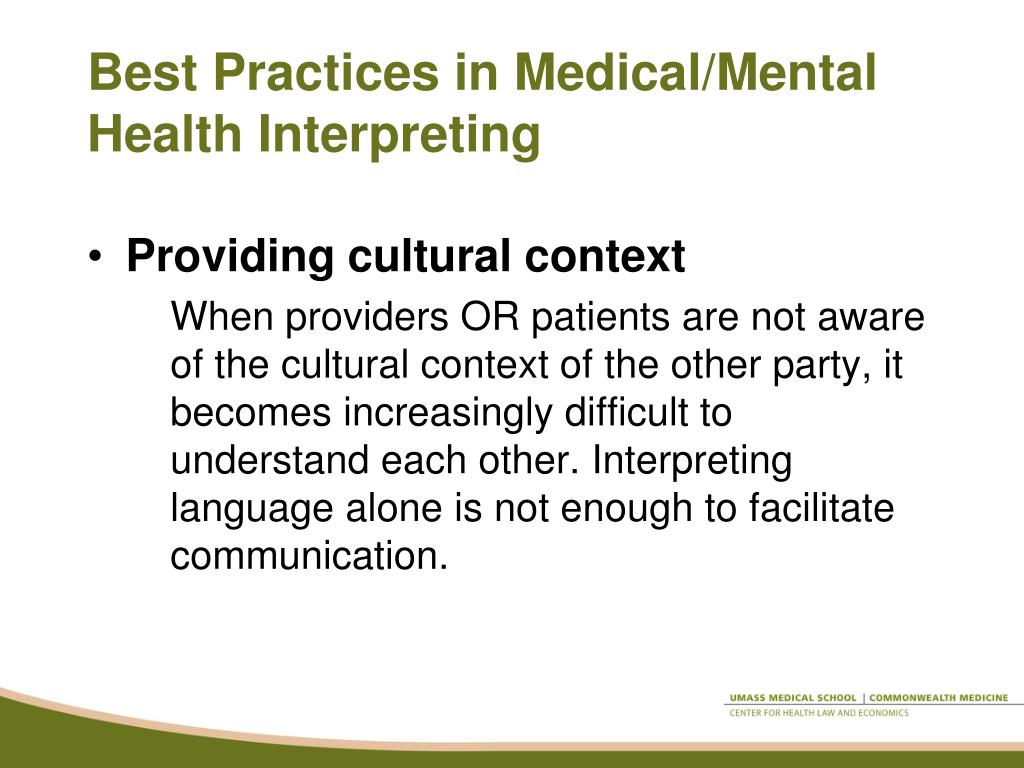 Best Practices in Medical/Mental Health Interpreting

• Providing cultural context

When providers OR patients are not aware of the cultural context of the other party, it becomes increasingly difficult to understand each other. Interpreting language alone is not enough to facilitate communication.

UMASS MEDICAL SCHOOL | COMMONWEALTH MEDICINE
CENTER FOR HEALTH LAW AND ECONOMICS